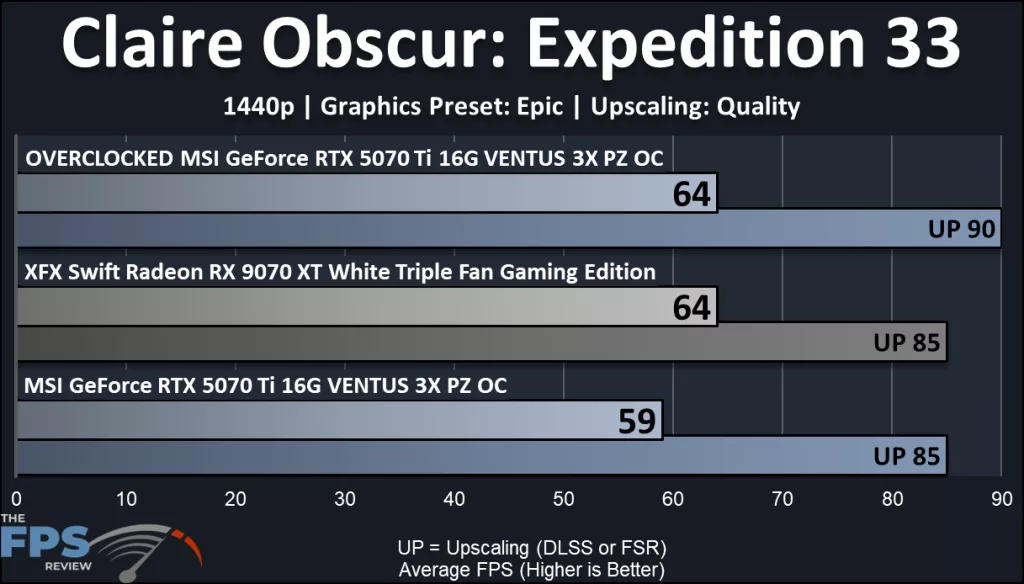 Claire Obscur: Expedition 33

1440p | Graphics Preset: Epic | Upscaling: Quality

OVERCLOCKED MSI GeForce RTX 5070 Ti 16G VENTUS 3X PZ OC

64

UP 90

XFX Swift Radeon RX 9070 XT White Triple Fan Gaming Edition

64

UP 85

MSI GeForce RTX 5070 Ti 16G VENTUS 3X PZ OC

59

UP 85

0 10 20 30 40 50 60 70 80 90

THE FPS REVIEW

UP = Upscaling (DLSS or FSR)
Average FPS (Higher is Better)